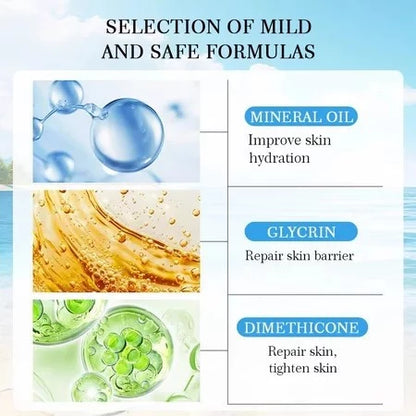 SELECTION OF MILD AND SAFE FORMULAS

MINERAL OIL
Improve skin hydration

GLYCRIN
Repair skin barrier

DIMETHICONE
Repair skin, tighten skin